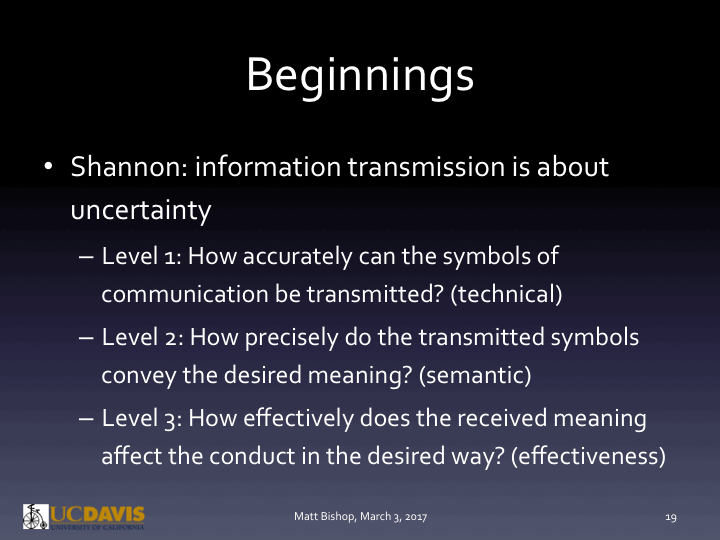 Beginnings

• Shannon: information transmission is about uncertainty

– Level 1: How accurately can the symbols of communication be transmitted? (technical)

– Level 2: How precisely do the transmitted symbols convey the desired meaning? (semantic)

– Level 3: How effectively does the received meaning affect the conduct in the desired way? (effectiveness)

UCDAVIS
UNIVERSITY OF CALIFORNIA

Matt Bishop, March 3, 2017

19